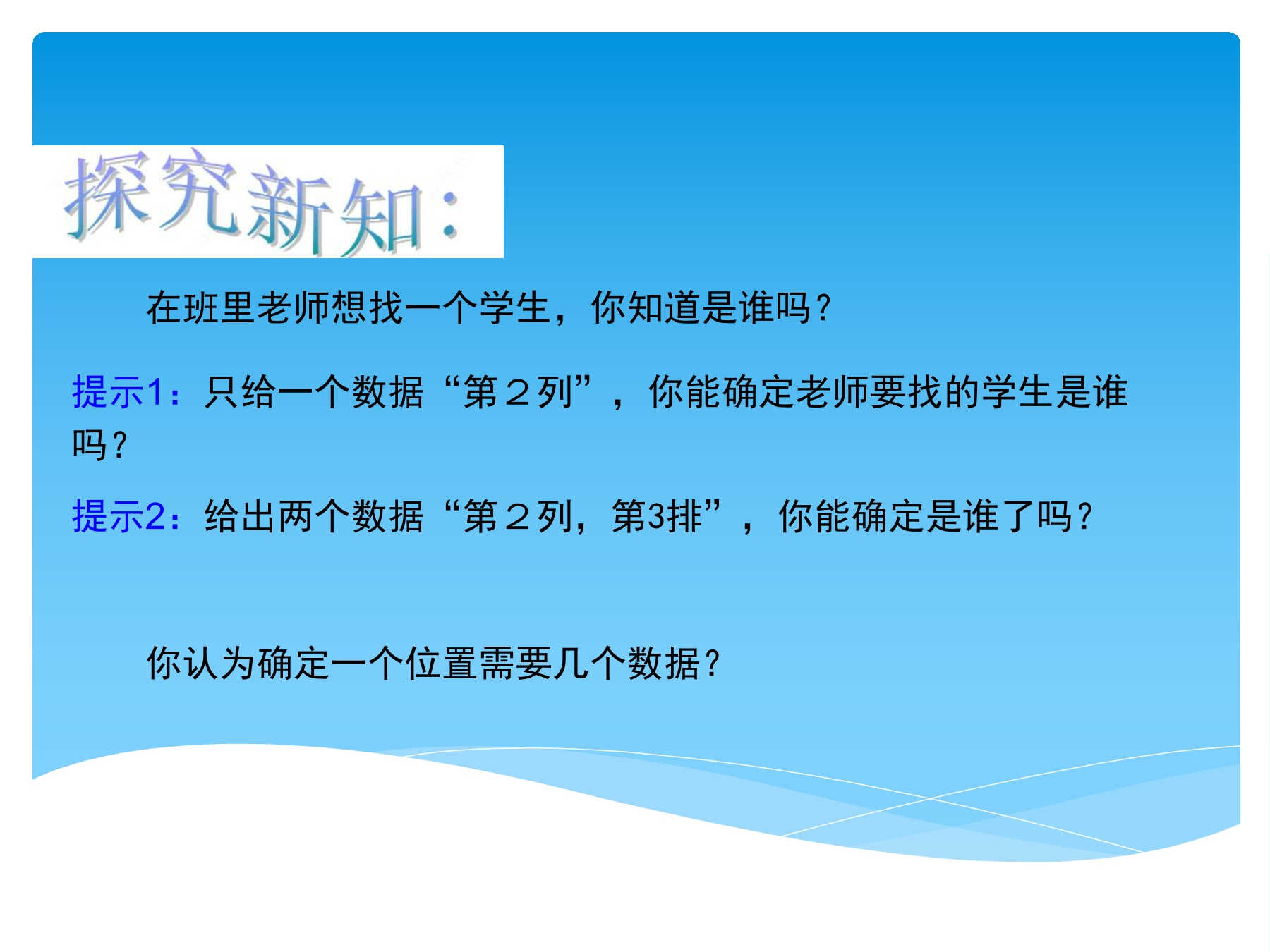 探究新知：

在班里老师想找一个学生，你知道是谁吗？

提示1：只给一个数据“第２列”，你能确定老师要找的学生是谁吗？

提示2：给出两个数据“第２列，第3排”，你能确定是谁了吗？

你认为确定一个位置需要几个数据？